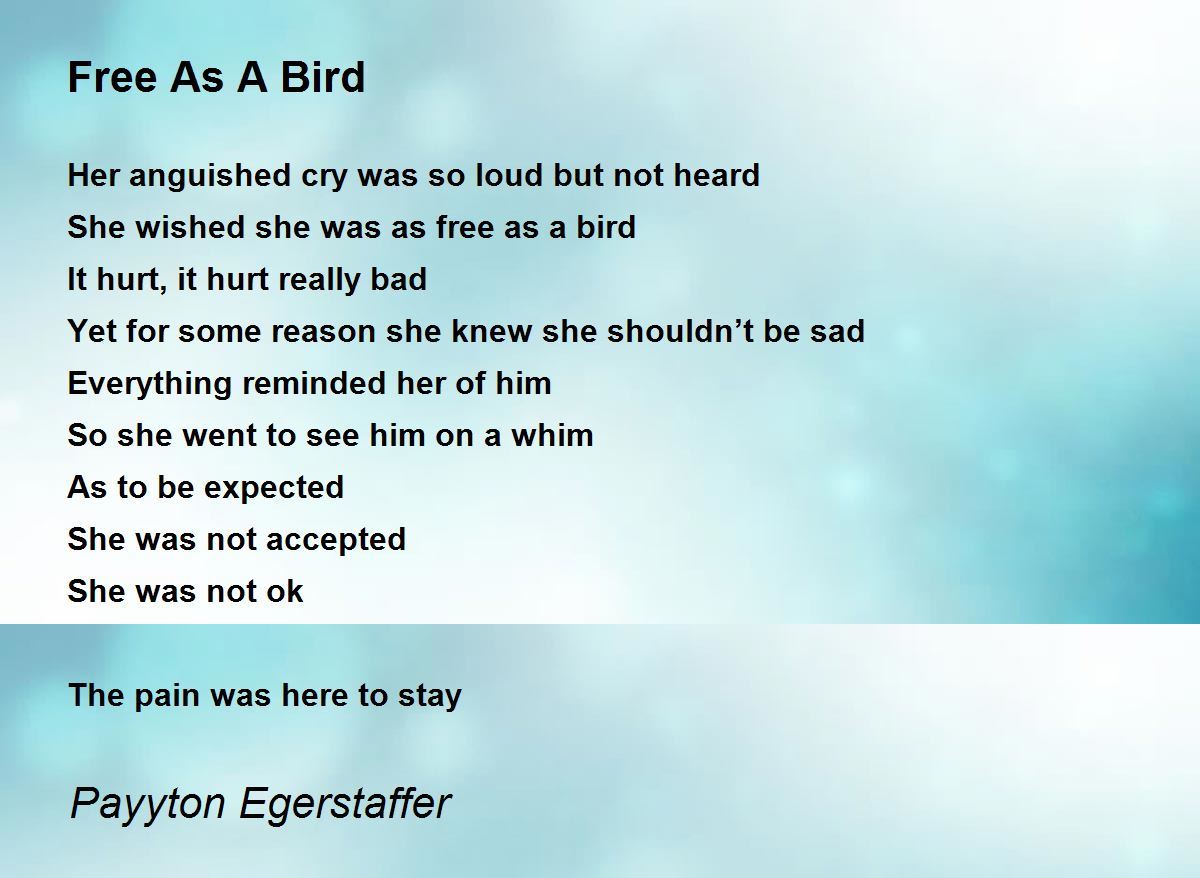 Free As A Bird

Her anguished cry was so loud but not heard
She wished she was as free as a bird
It hurt, it hurt really bad
Yet for some reason she knew she shouldn’t be sad
Everything reminded her of him
So she went to see him on a whim
As to be expected
She was not accepted
She was not ok

The pain was here to stay

Payyton Egerstaffer